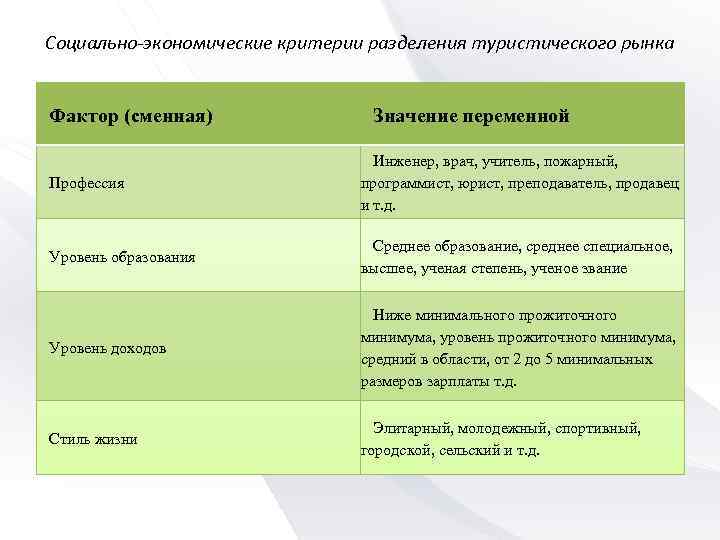 Социально-экономические критерии разделения туристического рынка

| Фактор (сменная) | Значение переменной |
|---|---|
| Профессия | Инженер, врач, учитель, пожарный, программист, юрист, преподаватель, продавец и т.д. |
| Уровень образования | Среднее образование, среднее специальное, высшее, ученая степень, ученое звание |
| Уровень доходов | Ниже минимального прожиточного минимума, уровень прожиточного минимума, средний в области, от 2 до 5 минимальных размеров зарплаты т.д. |
| Стиль жизни | Элитарный, молодежный, спортивный, городской, сельский и т.д. |